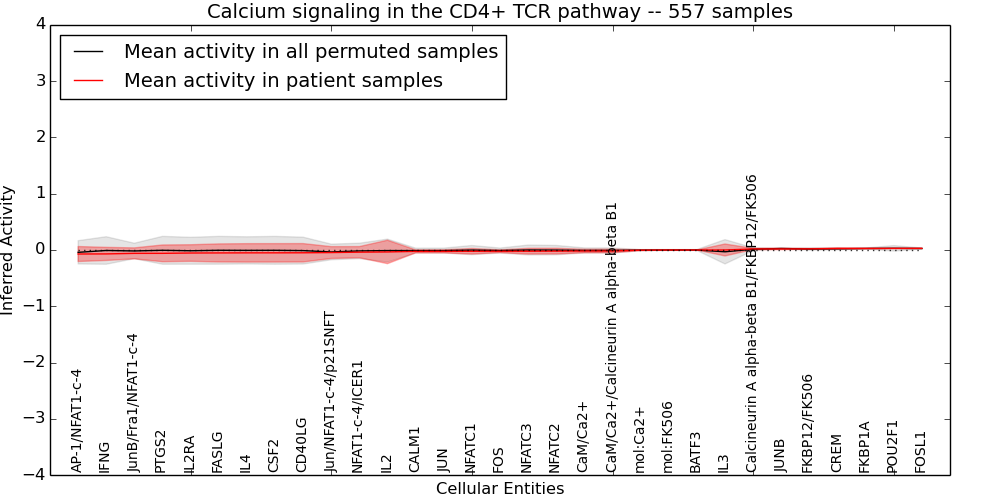 Calcium signaling in the CD4+ TCR pathway -- 557 samples

Mean activity in all permuted samples
Mean activity in patient samples

Inferred Activity

4
3
2
1
0
−1
−2
−3
−4

AP-1/NFAT1-c-4
IFNG
JunB/Fra1/NFAT1-c-4
PTGS2
IL2RA
FASLG
IL4
CSF2
CD40LG
Jun/NFAT1-c-4/p21SNFT
NFAT1-c-4/ICER1
IL2
CALM1
JUN
NFATC1
FOS
NFATC3
NFATC2
CaM/Ca2+
CaM/Ca2+/Calcineurin A alpha-beta B1
mol:Ca2+
mol:FK506
BATF3
IL3
Calcineurin A alpha-beta B1/FKBP12/FK506
JUNB
FKBP12/FK506
CREM
FKBP1A
POU2F1
FOSL1

Cellular Entities